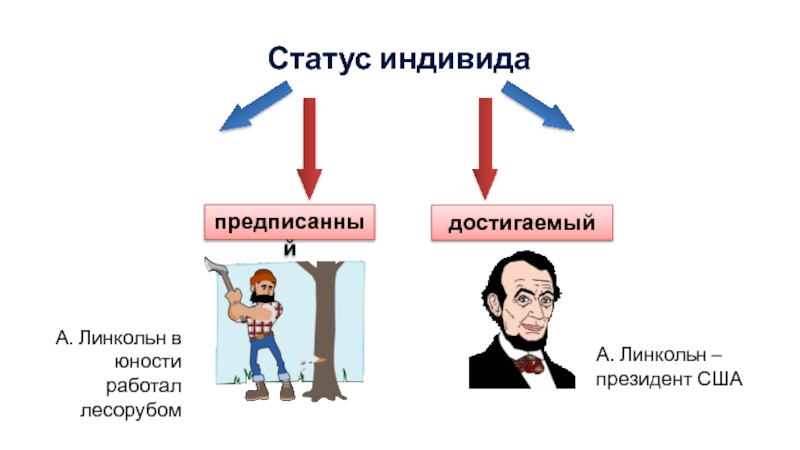 Статус индивида

предписанный

достигаемый

А. Линкольн в юности работал лесорубом

А. Линкольн – президент США